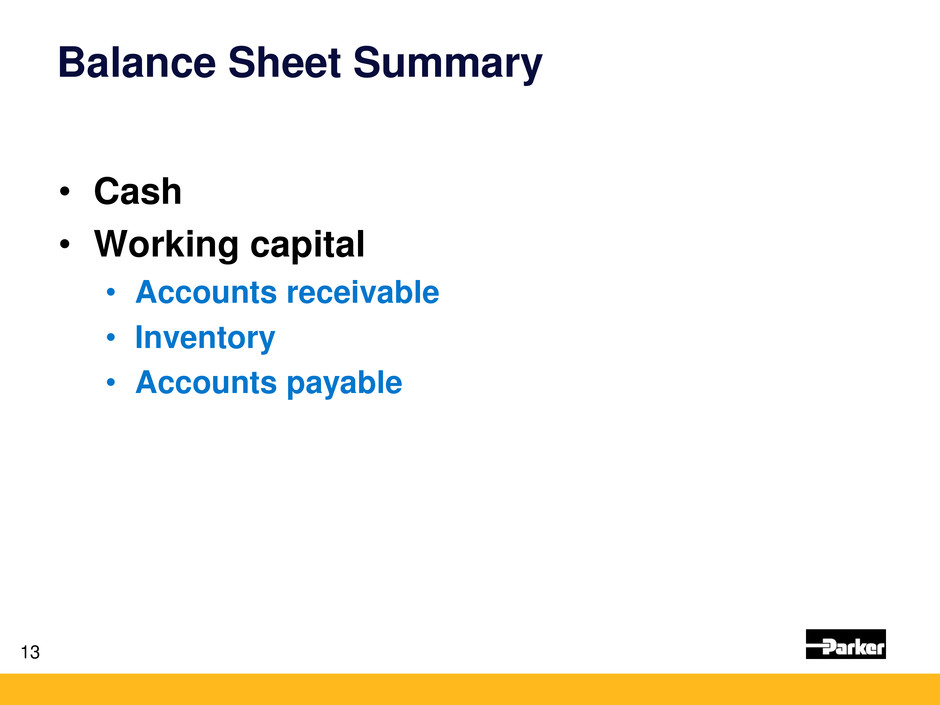 Balance Sheet Summary

• Cash
• Working capital
  • Accounts receivable
  • Inventory
  • Accounts payable

13

Parker